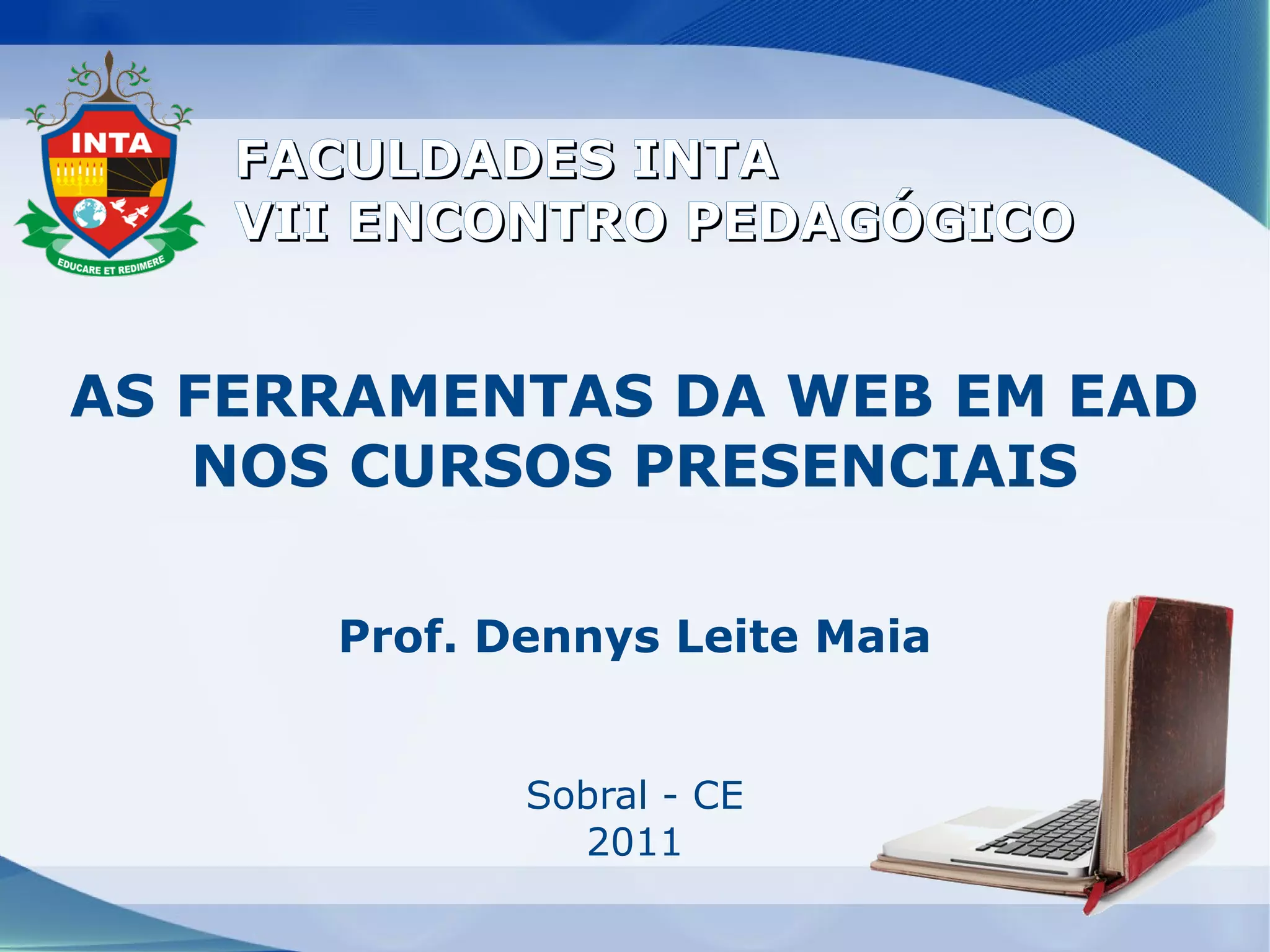 INTA
EDUCARE ET REDIMERE

FACULDADES INTA
VII ENCONTRO PEDAGÓGICO

AS FERRAMENTAS DA WEB EM EAD NOS CURSOS PRESENCIAIS

Prof. Dennys Leite Maia

Sobral - CE
2011